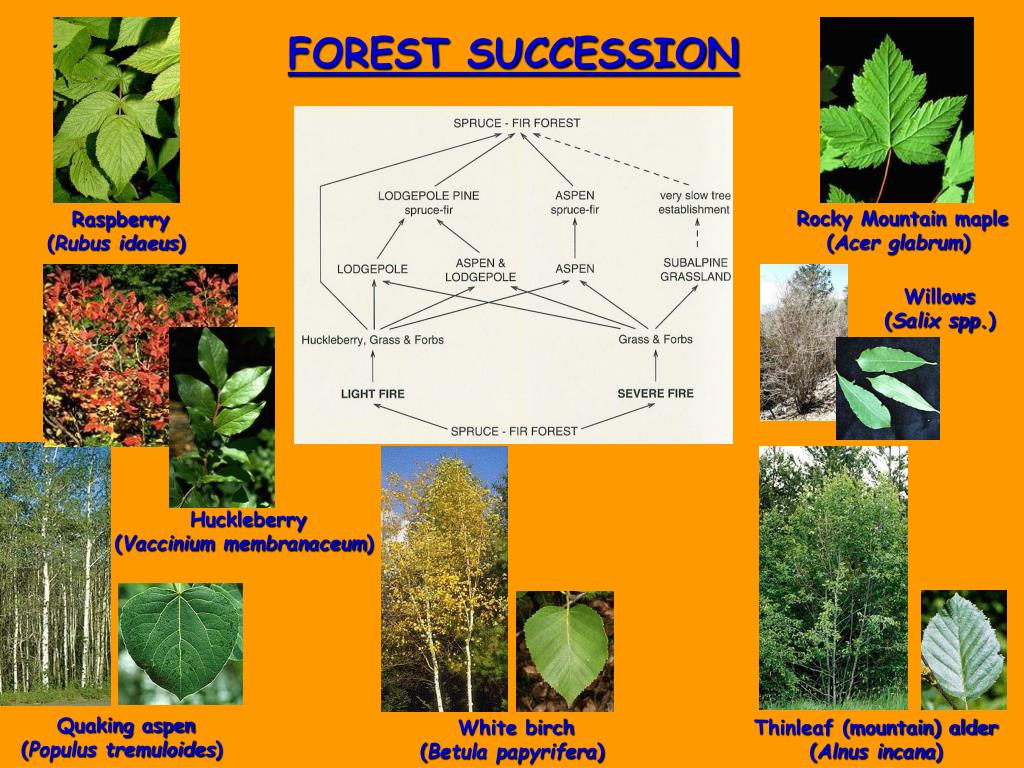 FOREST SUCCESSION

Raspberry
(Rubus idaeus)

SPRUCE - FIR FOREST

LODGEPOLE PINE
spruce-fir

ASPEN
spruce-fir

very slow tree
establishment

LODGEPOLE

ASPEN &
LODGEPOLE

ASPEN

SUBALPINE
GRASSLAND

Huckleberry, Grass & Forbs

Grass & Forbs

LIGHT FIRE

SEVERE FIRE

SPRUCE - FIR FOREST

Rocky Mountain maple
(Acer glabrum)

Willows
(Salix spp.)

Huckleberry
(Vaccinium membranaceum)

Quaking aspen
(Populus tremuloides)

White birch
(Betula papyrifera)

Thinleaf (mountain) alder
(Alnus incana)